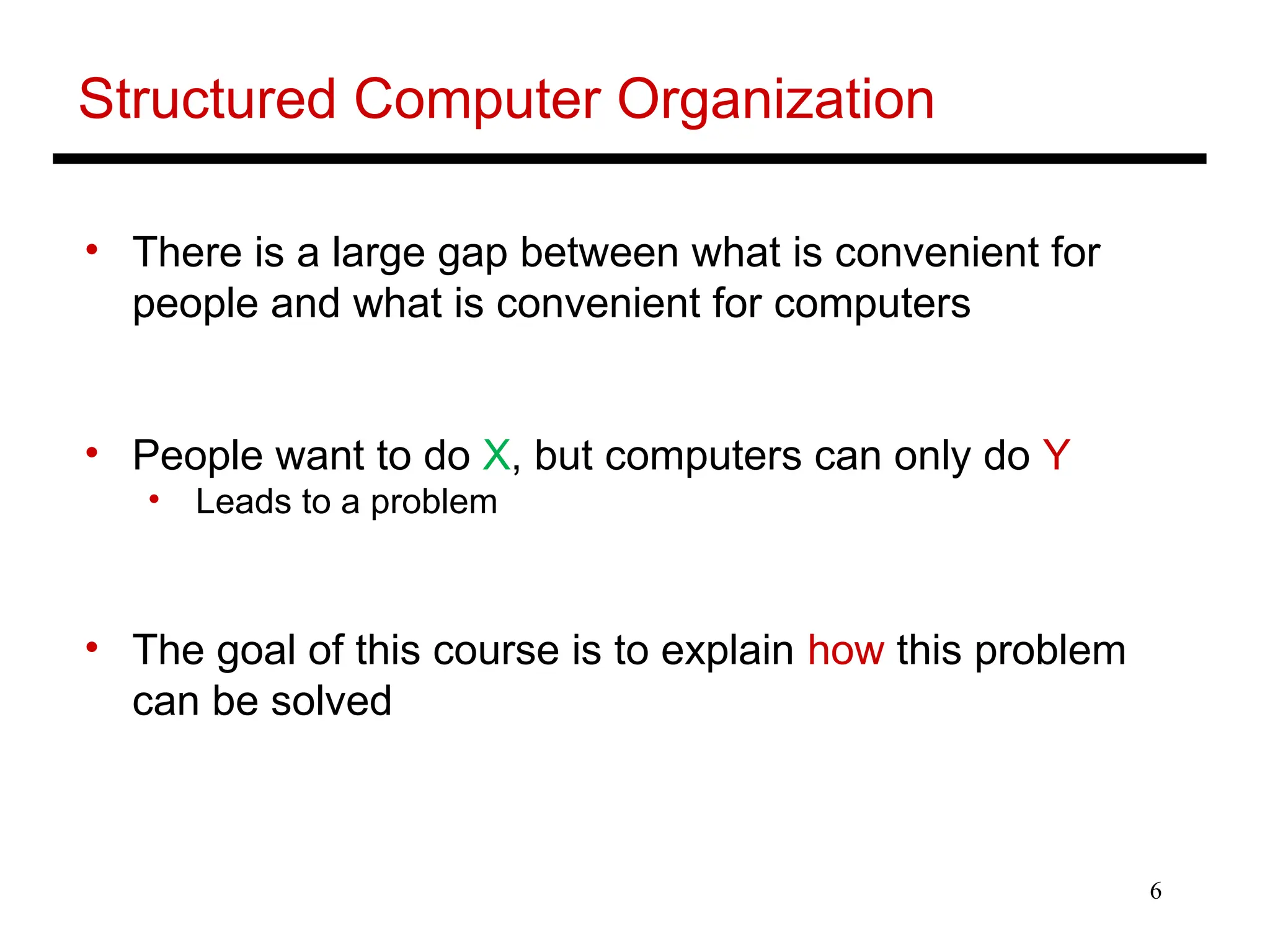 Structured Computer Organization

• There is a large gap between what is convenient for people and what is convenient for computers

• People want to do X, but computers can only do Y
  • Leads to a problem

• The goal of this course is to explain how this problem can be solved

6